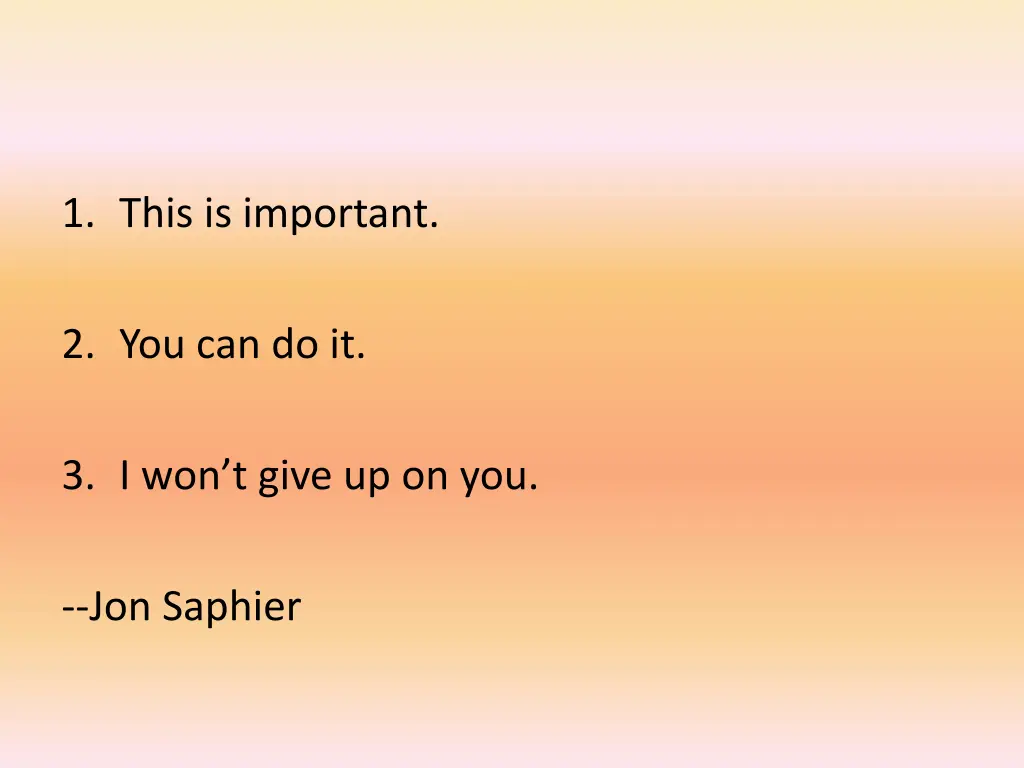 1. This is important.

2. You can do it.

3. I won’t give up on you.

--Jon Saphier